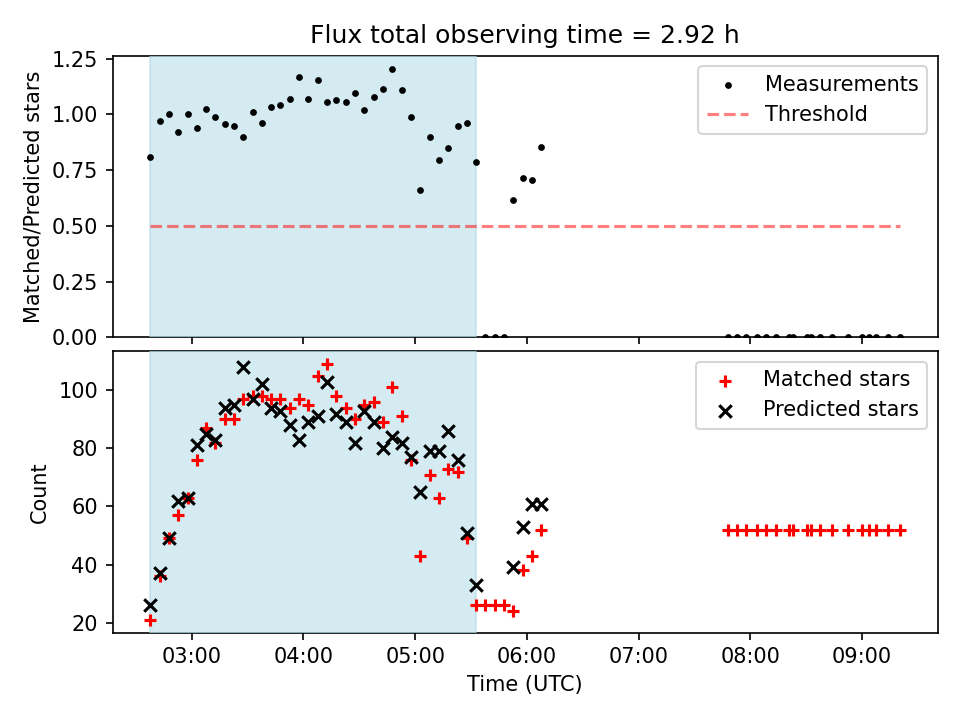 Flux total observing time = 2.92 h

Matched/Predicted stars

1.25
1.00
0.75
0.50
0.25
0.00

Measurements
Threshold

Count

100
80
60
40
20

Matched stars
Predicted stars

03:00
04:00
05:00
06:00
07:00
08:00
09:00

Time (UTC)